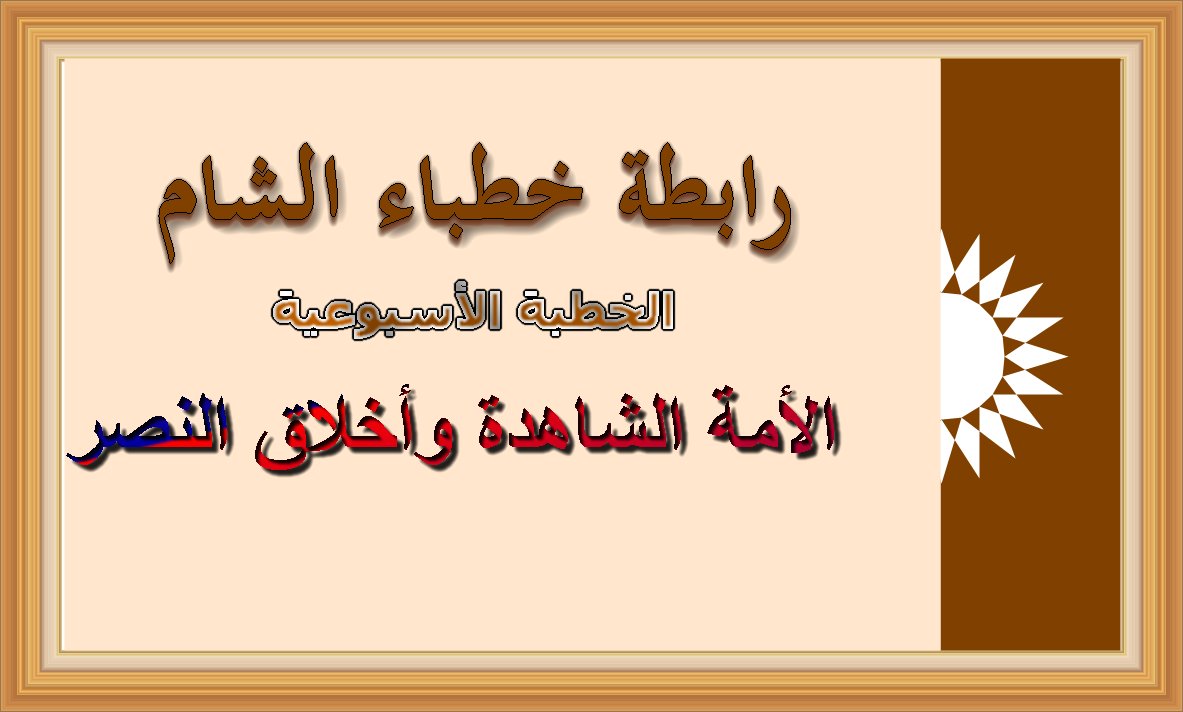 رابطة خطباء الشام

الخطبة الأسبوعية

الأمة الشاهدة وأخلاق النصر